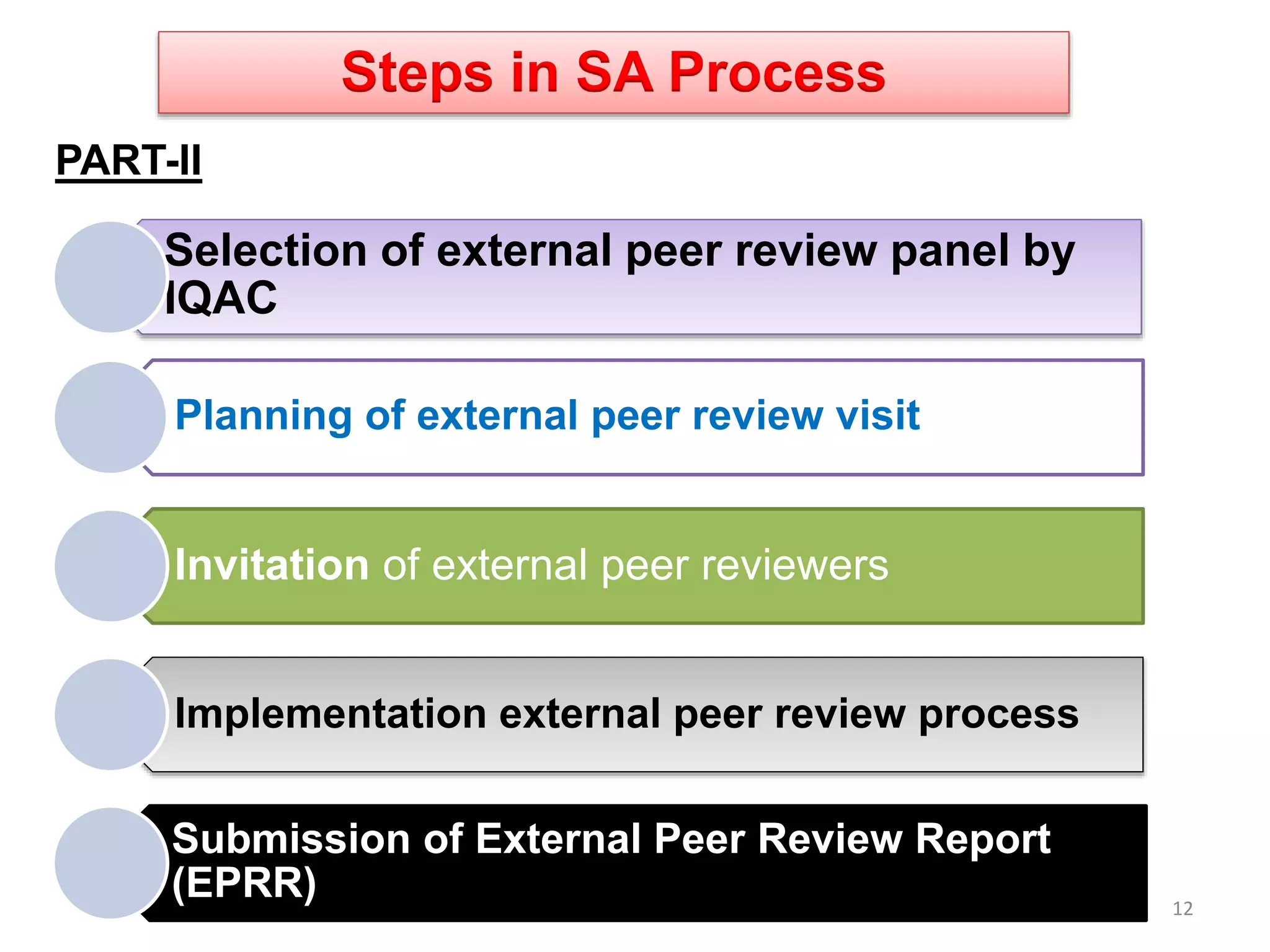 Steps in SA Process

PART-II

Selection of external peer review panel by IQAC

Planning of external peer review visit

Invitation of external peer reviewers

Implementation external peer review process

Submission of External Peer Review Report (EPRR)

12